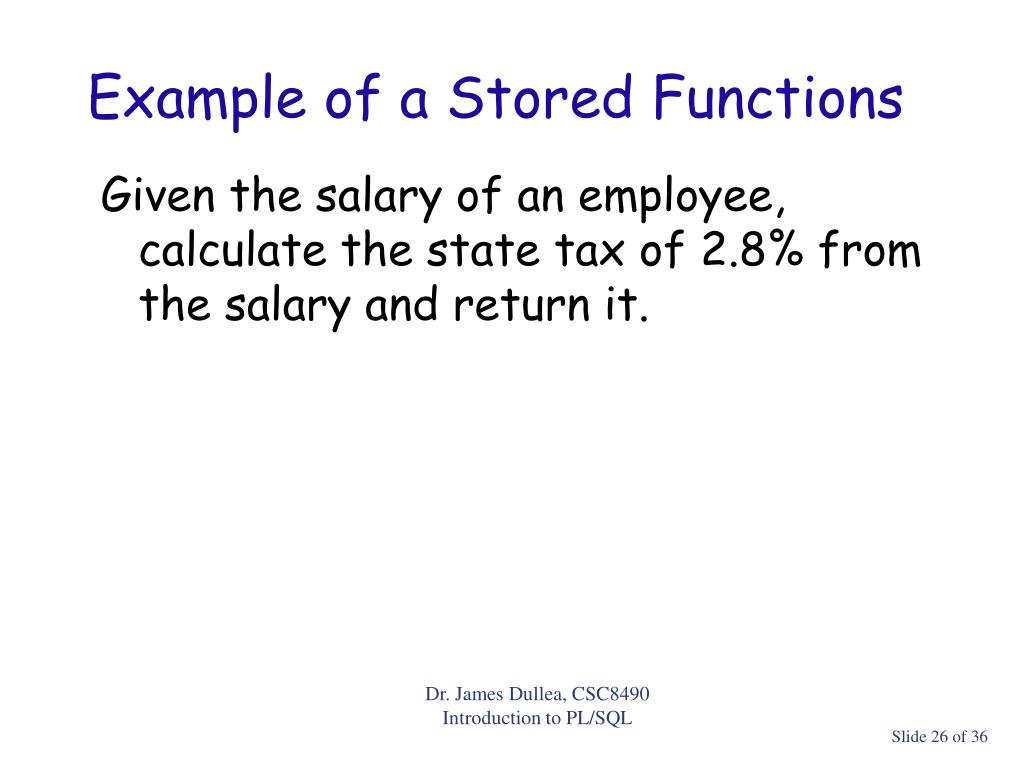 Example of a Stored Functions

Given the salary of an employee, calculate the state tax of 2.8% from the salary and return it.

Dr. James Dullea, CSC8490
Introduction to PL/SQL

Slide 26 of 36